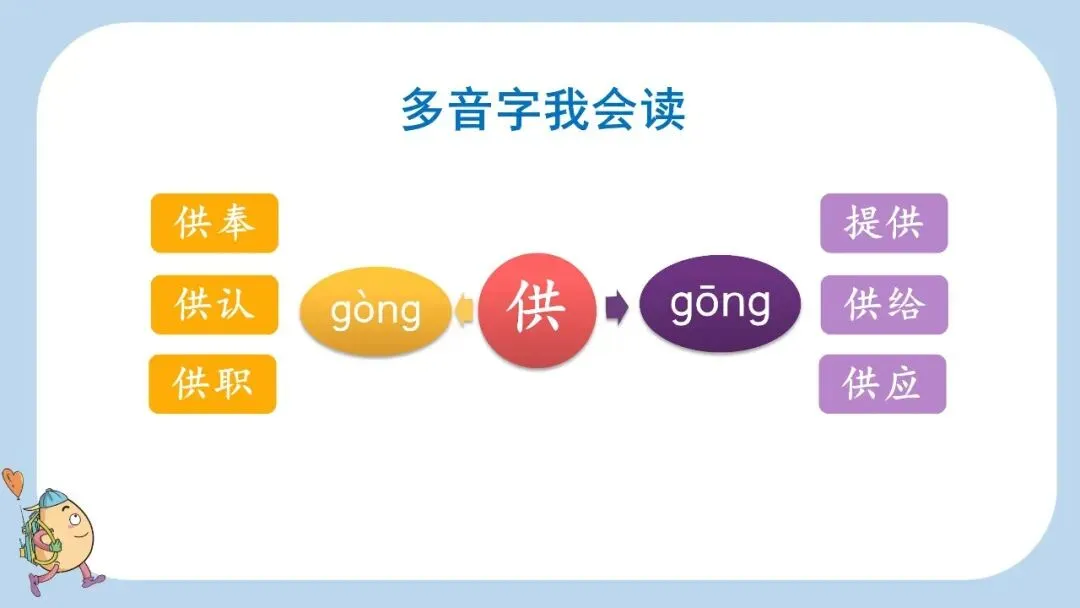 多音字我会读

供奉

供认

供职

gòng

供

gōng

提供

供给

供应